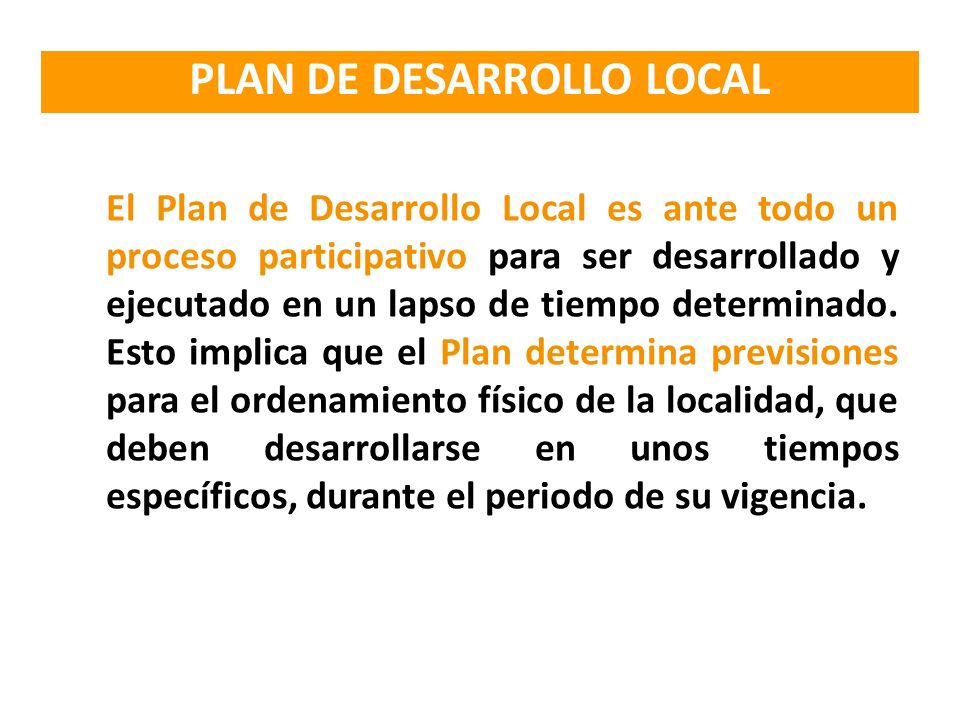 PLAN DE DESARROLLO LOCAL

El Plan de Desarrollo Local es ante todo un proceso participativo para ser desarrollado y ejecutado en un lapso de tiempo determinado. Esto implica que el Plan determina previsiones para el ordenamiento físico de la localidad, que deben desarrollarse en unos tiempos específicos, durante el periodo de su vigencia.